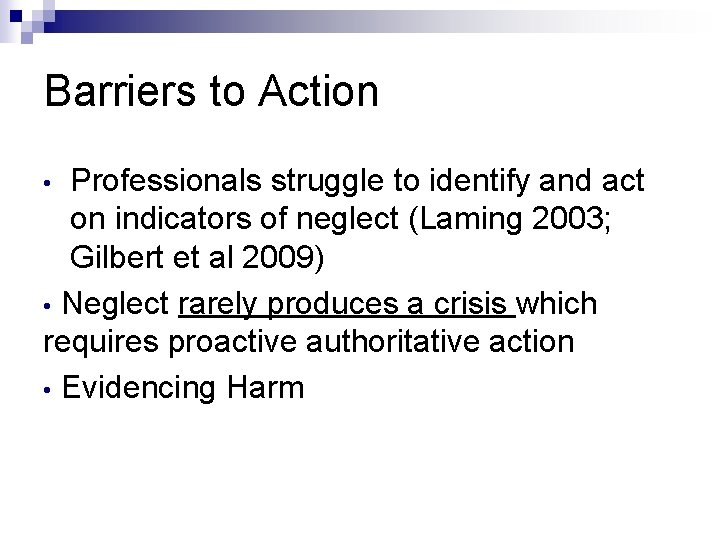 Barriers to Action

• Professionals struggle to identify and act on indicators of neglect (Laming 2003; Gilbert et al 2009)

• Neglect rarely produces a crisis which requires proactive authoritative action

• Evidencing Harm